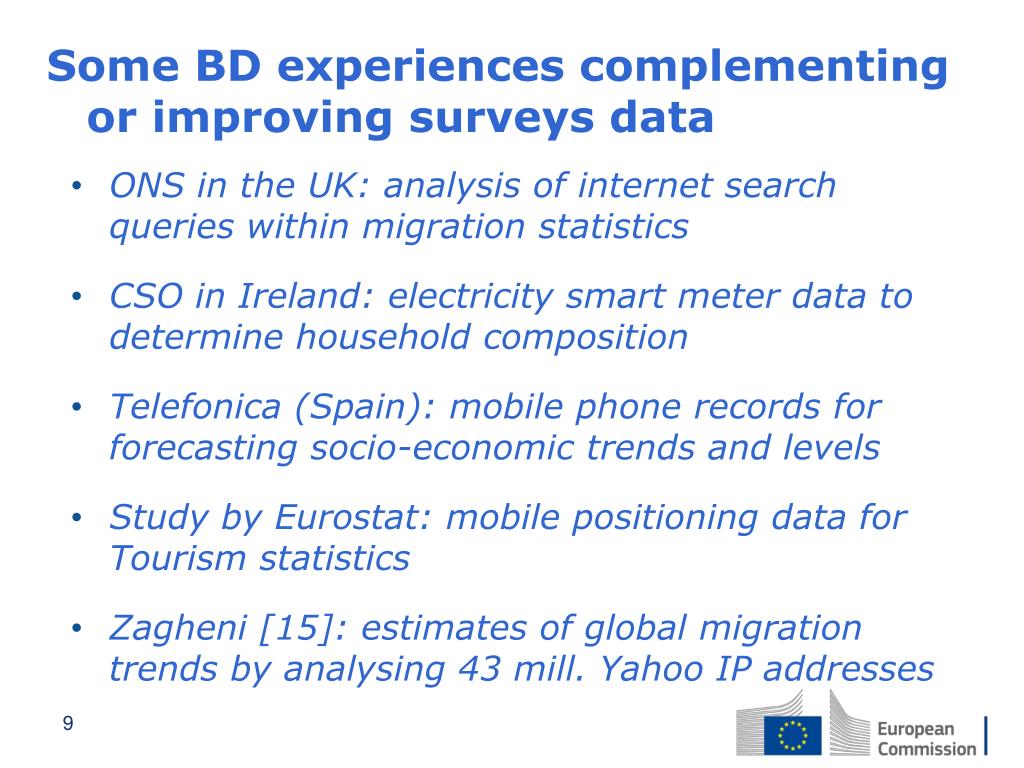 Some BD experiences complementing or improving surveys data

• ONS in the UK: analysis of internet search queries within migration statistics

• CSO in Ireland: electricity smart meter data to determine household composition

• Telefonica (Spain): mobile phone records for forecasting socio-economic trends and levels

• Study by Eurostat: mobile positioning data for Tourism statistics

• Zagheni [15]: estimates of global migration trends by analysing 43 mill. Yahoo IP addresses

9

European Commission